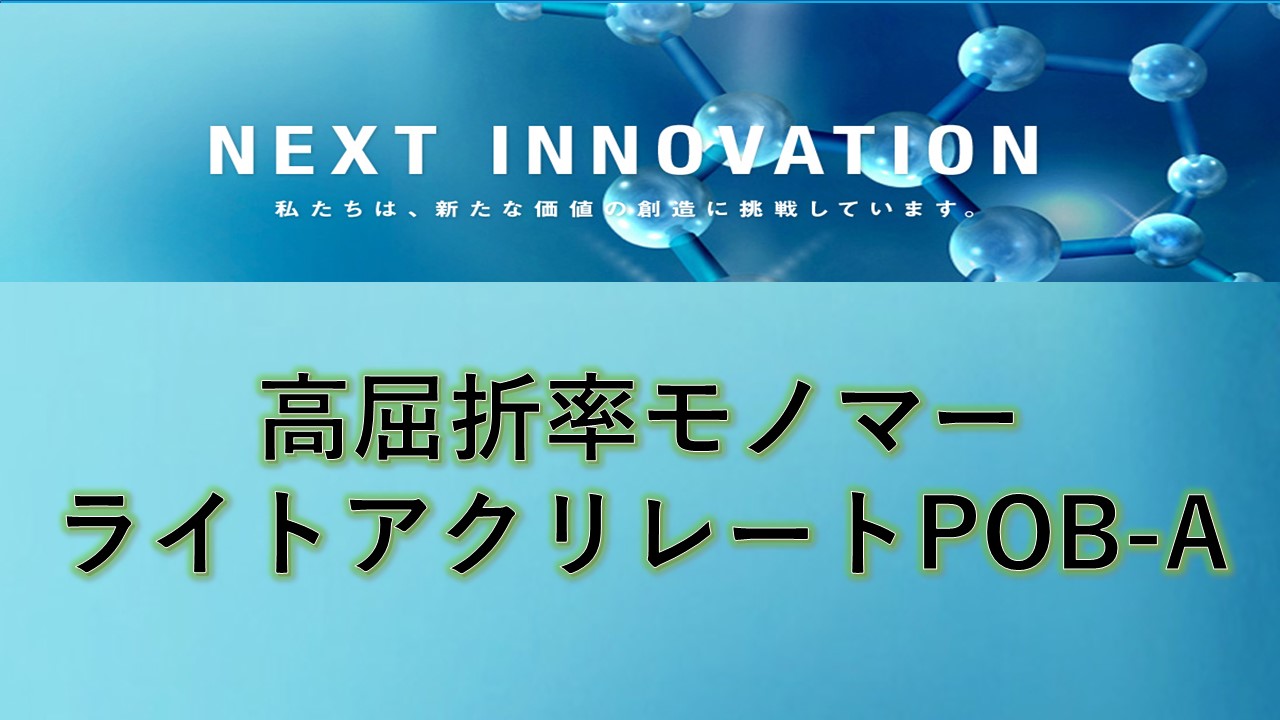 NEXT INNOVATION

私たちは、新たな価値の創造に挑戦しています。

高屈折率モノマー
ライトアクリレートPOB-A